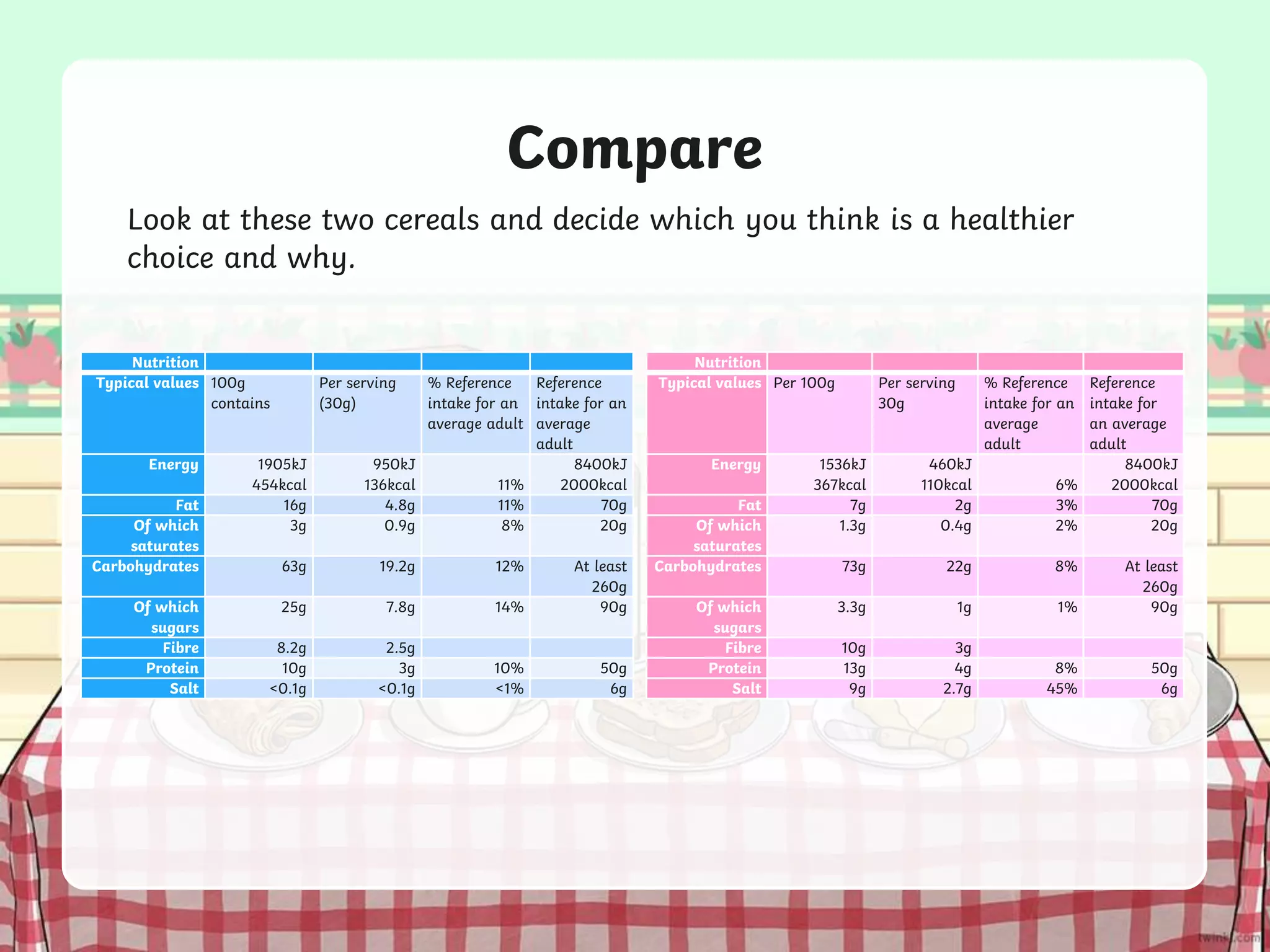 Compare

Look at these two cereals and decide which you think is a healthier choice and why.

| Nutrition | | | | |
|---|---|---|---|---|
| Typical values | 100g contains | Per serving (30g) | % Reference intake for an average adult | Reference intake for an average adult |
| Energy | 1905kJ 454kcal | 950kJ 136kcal | 11% | 8400kJ 2000kcal |
| Fat | 16g | 4.8g | 11% | 70g |
| Of which saturates | 3g | 0.9g | 8% | 20g |
| Carbohydrates | 63g | 19.2g | 12% | At least 260g |
| Of which sugars | 25g | 7.8g | 14% | 90g |
| Fibre | 8.2g | 2.5g | | |
| Protein | 10g | 3g | 10% | 50g |
| Salt | <0.1g | <0.1g | <1% | 6g |

| Nutrition | | | | |
|---|---|---|---|---|
| Typical values | Per 100g | Per serving 30g | % Reference intake for an average adult | Reference intake for an average adult |
| Energy | 1536kJ 367kcal | 460kJ 110kcal | 6% | 8400kJ 2000kcal |
| Fat | 7g | 2g | 3% | 70g |
| Of which saturates | 1.3g | 0.4g | 2% | 20g |
| Carbohydrates | 73g | 22g | 8% | At least 260g |
| Of which sugars | 3.3g | 1g | 1% | 90g |
| Fibre | 10g | 3g | | |
| Protein | 13g | 4g | 8% | 50g |
| Salt | 9g | 2.7g | 45% | 6g |

twinkl.com